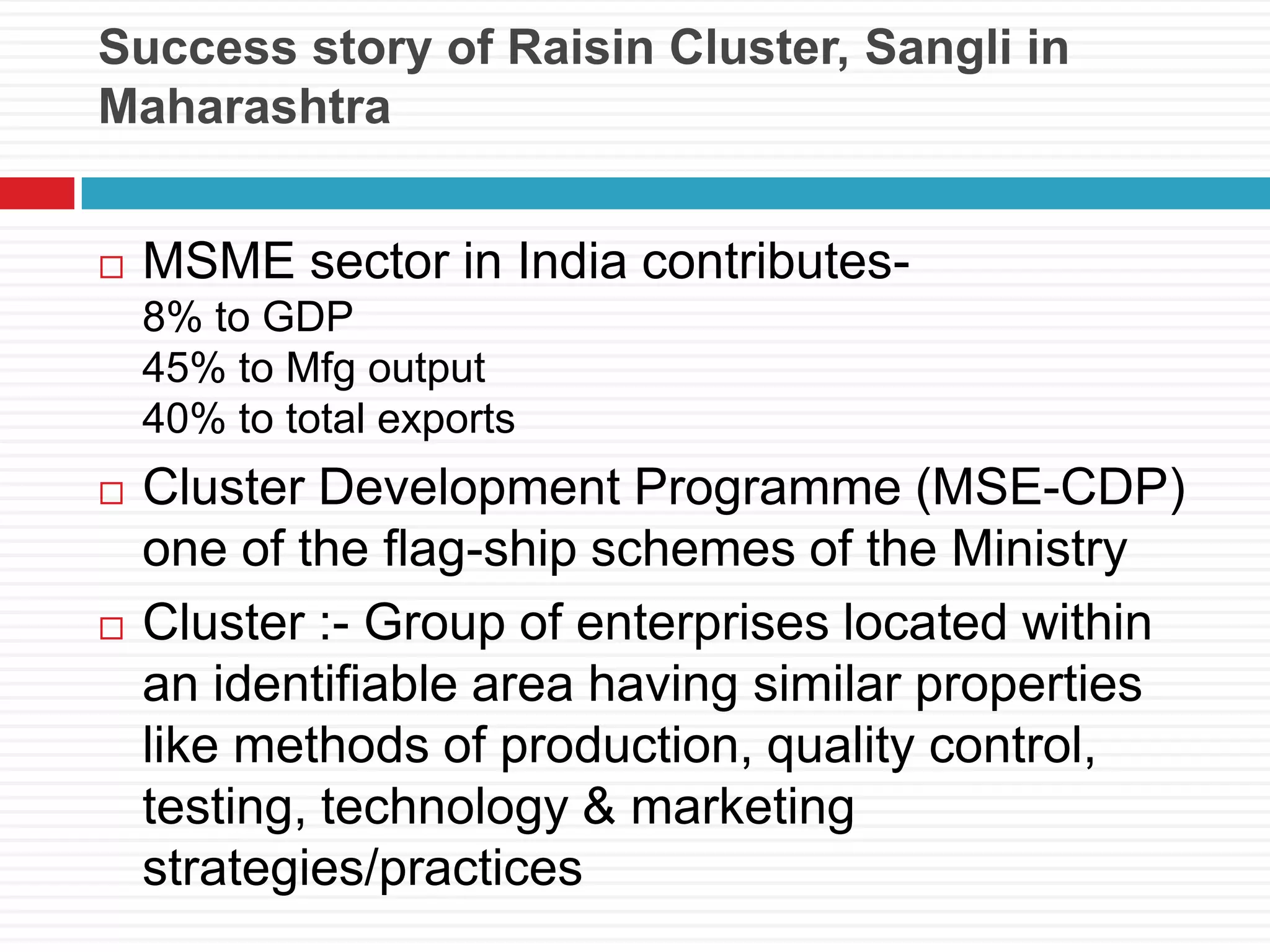 Success story of Raisin Cluster, Sangli in Maharashtra

□ MSME sector in India contributes-
8% to GDP
45% to Mfg output
40% to total exports

□ Cluster Development Programme (MSE-CDP) one of the flag-ship schemes of the Ministry

□ Cluster :- Group of enterprises located within an identifiable area having similar properties like methods of production, quality control, testing, technology & marketing strategies/practices